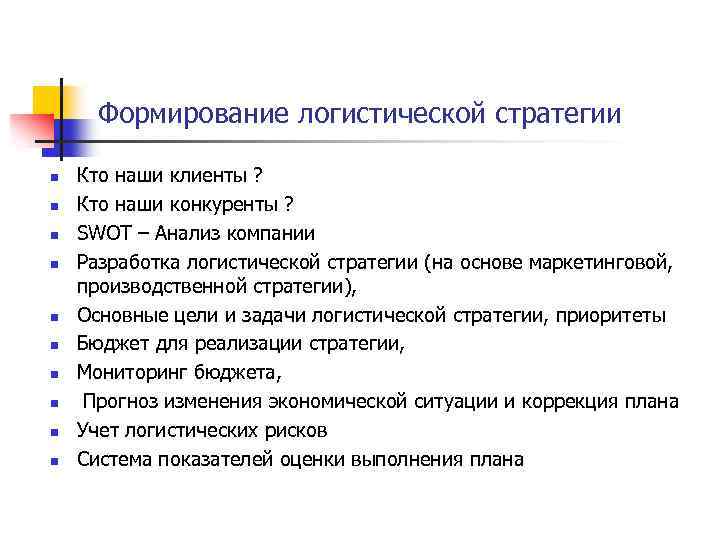 Формирование логистической стратегии

- Кто наши клиенты ?
- Кто наши конкуренты ?
- SWOT – Анализ компании
- Разработка логистической стратегии (на основе маркетинговой, производственной стратегии),
- Основные цели и задачи логистической стратегии, приоритеты
- Бюджет для реализации стратегии,
- Мониторинг бюджета,
- Прогноз изменения экономической ситуации и коррекция плана
- Учет логистических рисков
- Система показателей оценки выполнения плана